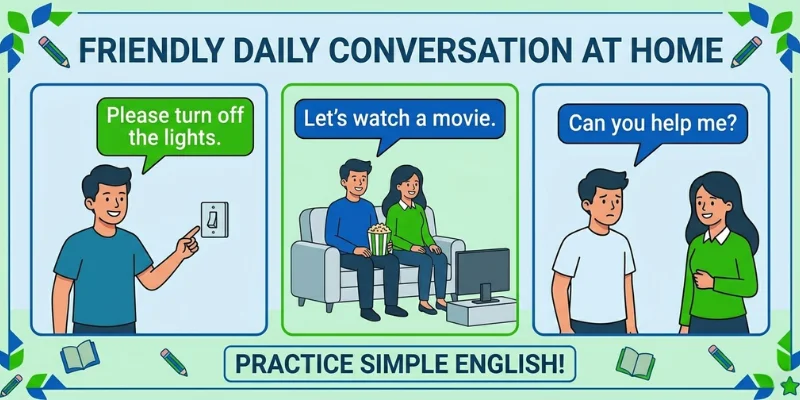 FRIENDLY DAILY CONVERSATION AT HOME

Please turn off the lights.

Let's watch a movie.

Can you help me?

PRACTICE SIMPLE ENGLISH!